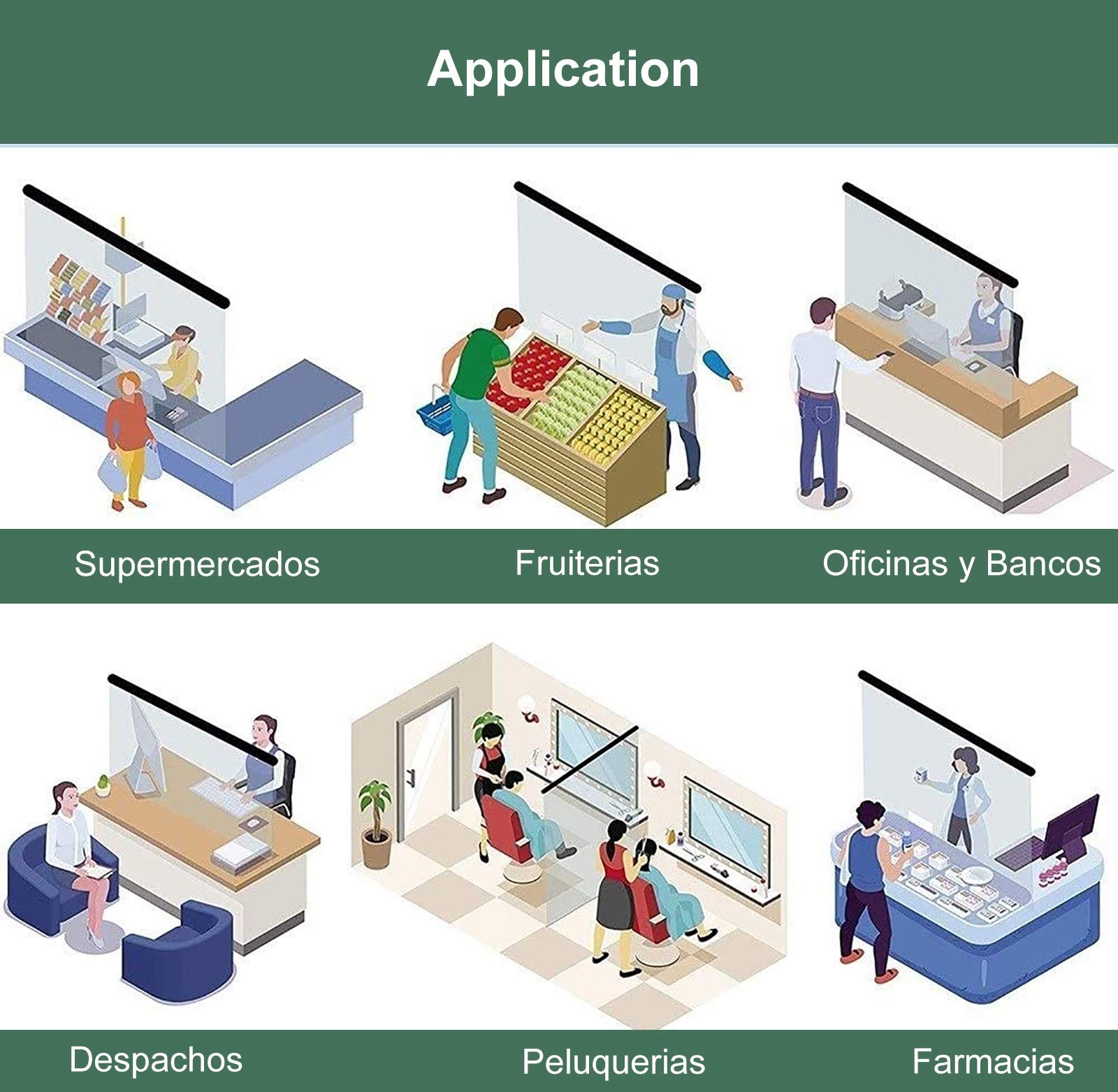 Application

Supermercados

Fruiterias

Oficinas y Bancos

Despachos

Peluquerias

Farmacias